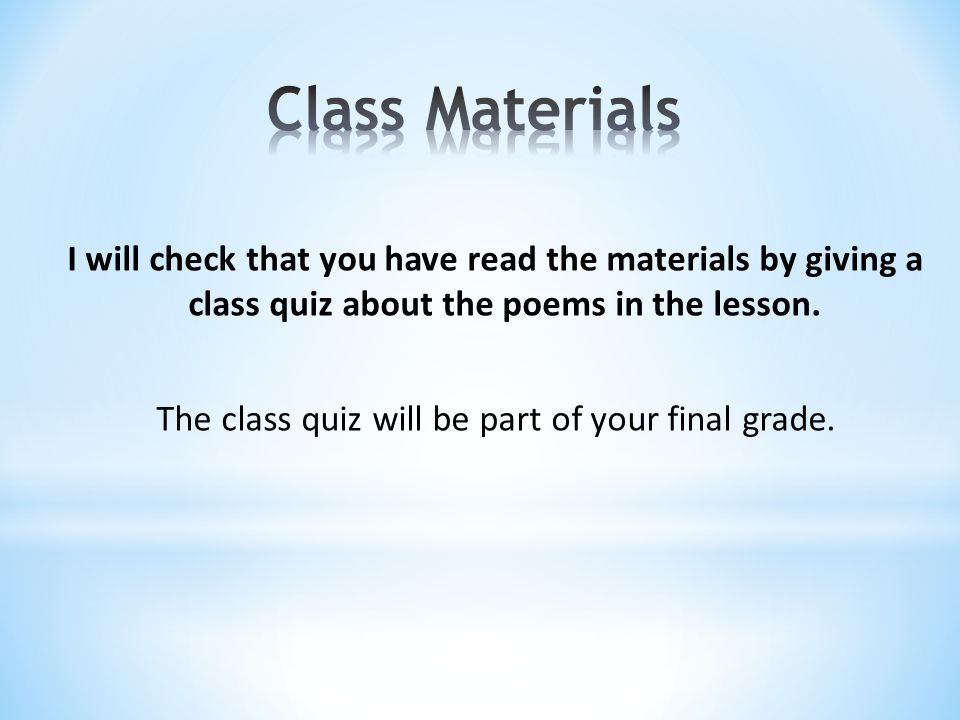 Class Materials

I will check that you have read the materials by giving a class quiz about the poems in the lesson.

The class quiz will be part of your final grade.